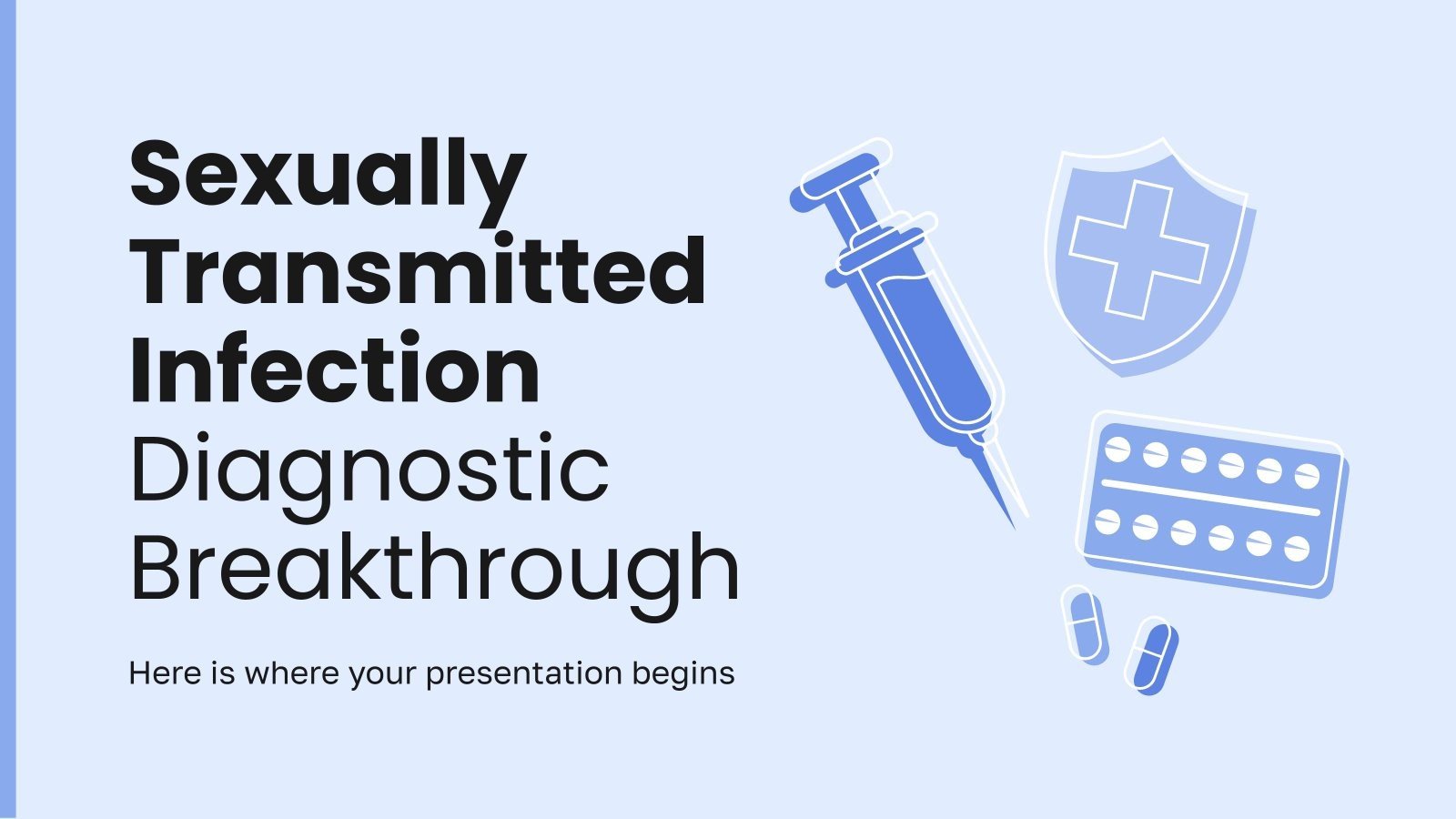 Sexually Transmitted Infection Diagnostic Breakthrough

Here is where your presentation begins